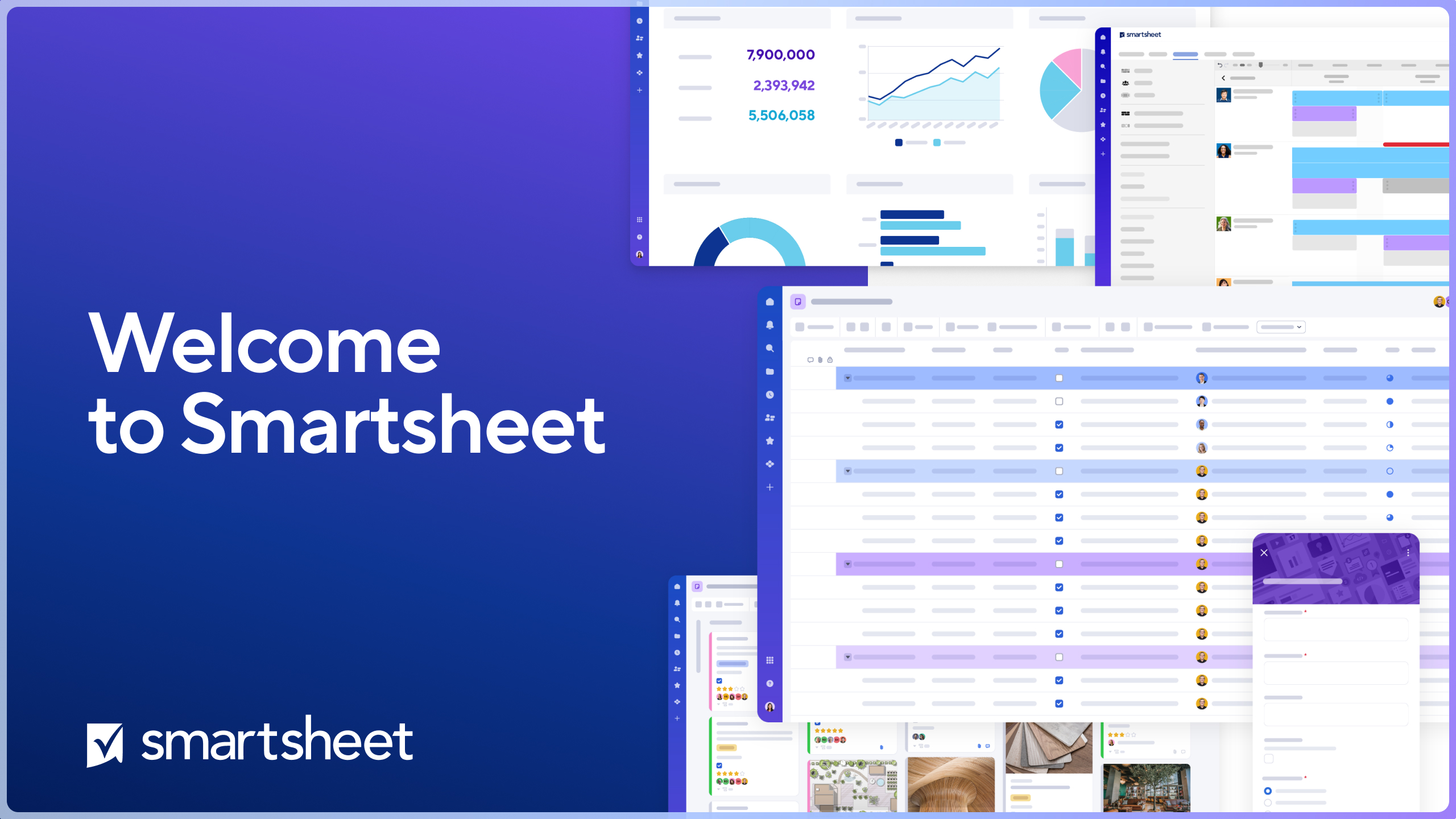 7,900,000
2,393,942
5,506,058

smartsheet

Welcome to Smartsheet

smartsheet